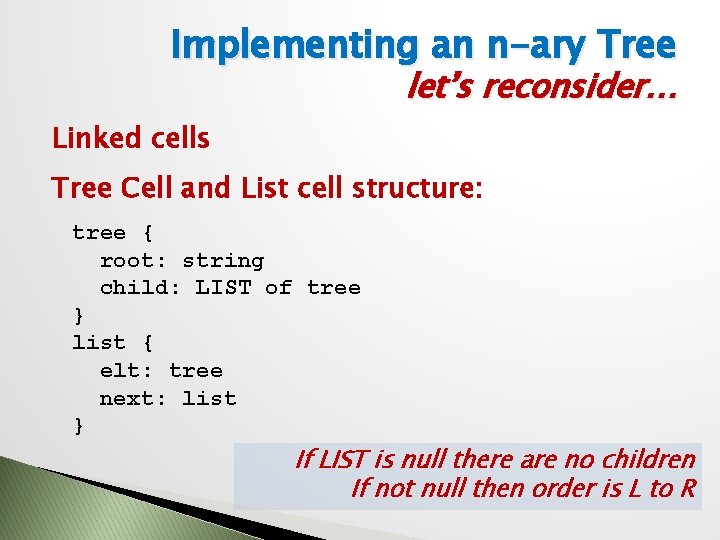 Implementing an n-ary Tree
let's reconsider…

Linked cells

Tree Cell and List cell structure:

tree {
root: string
child: LIST of tree
}
list {
elt: tree
next: list
}

If LIST is null there are no children
If not null then order is L to R